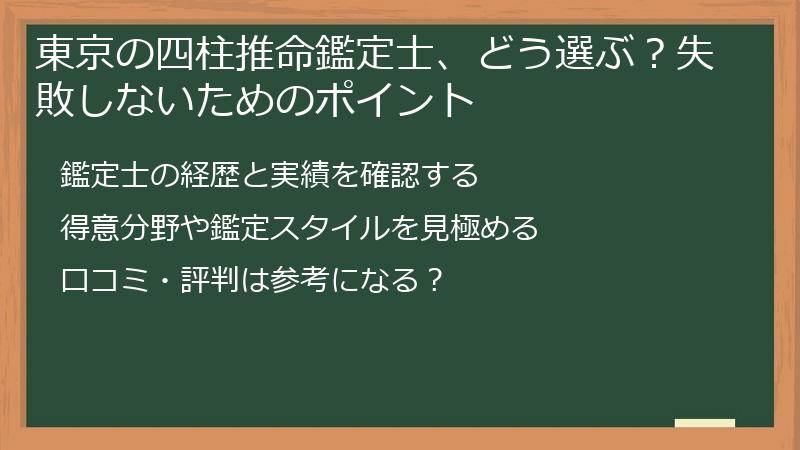 東京の四柱推命鑑定士、どう選ぶ？失敗しないためのポイント

鑑定士の経歴と実績を確認する

得意分野や鑑定スタイルを見極める

口コミ・評判は参考になる？